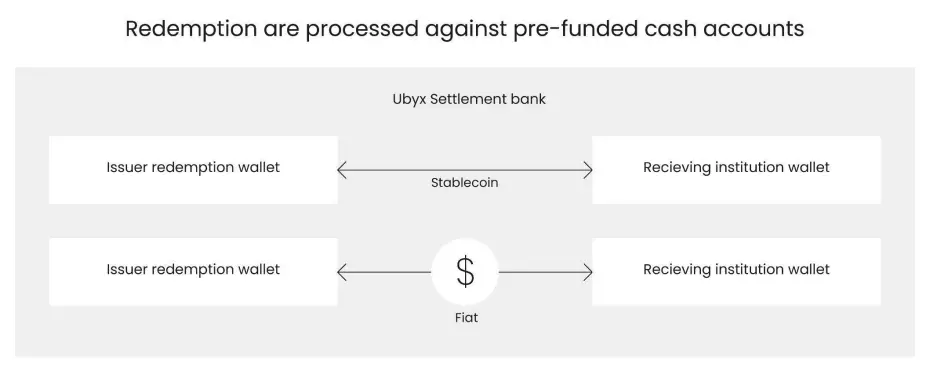 Redemption are processed against pre-funded cash accounts

Ubyx Settlement bank

Issuer redemption wallet

Stablecoin

Recieving institution wallet

Issuer redemption wallet

$

Fiat

Recieving institution wallet